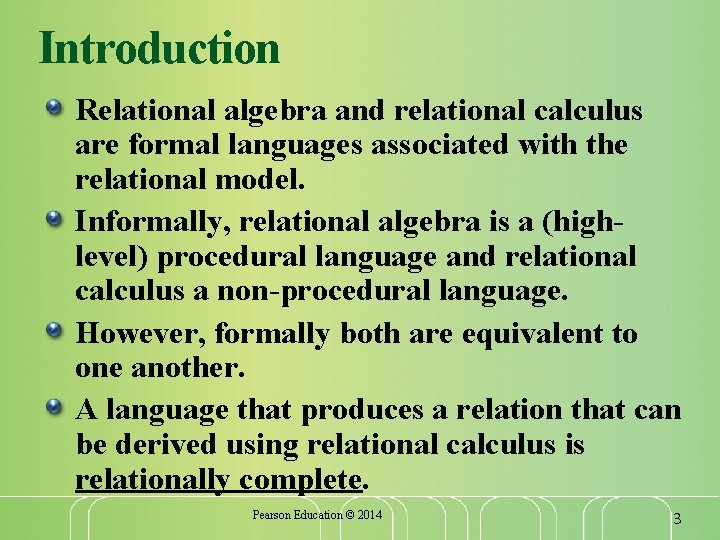 Introduction

Relational algebra and relational calculus are formal languages associated with the relational model.

Informally, relational algebra is a (high-level) procedural language and relational calculus a non-procedural language.

However, formally both are equivalent to one another.

A language that produces a relation that can be derived using relational calculus is relationally complete.

Pearson Education © 2014

3